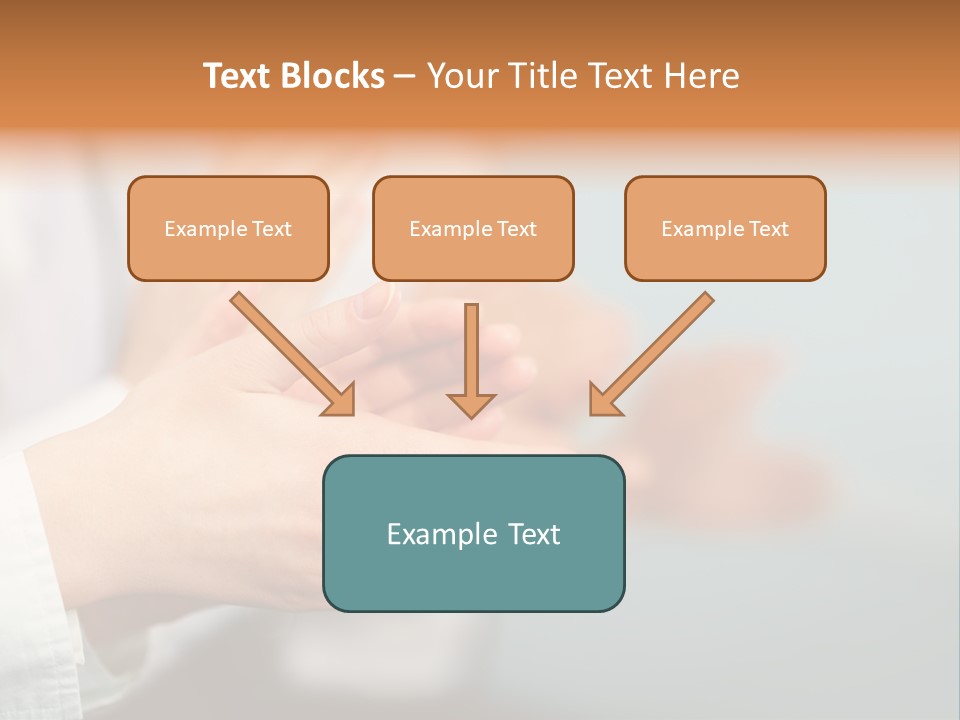 Text Blocks – Your Title Text Here

Example Text

Example Text

Example Text

Example Text